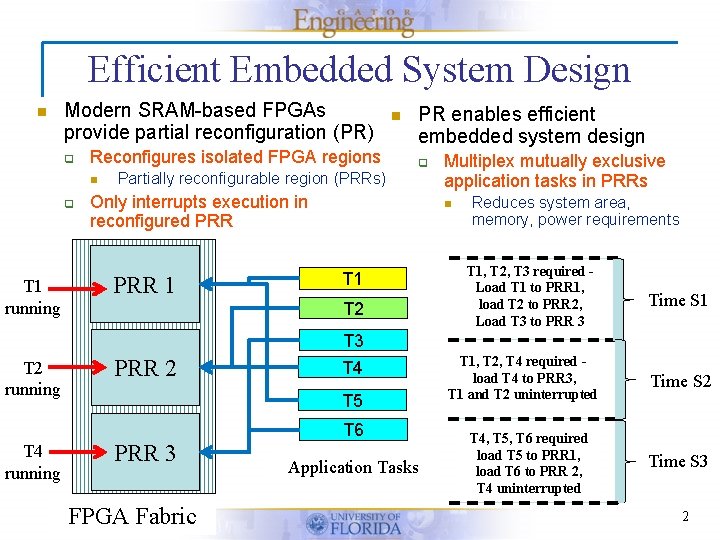 GATOR Engineering

Efficient Embedded System Design

Modern SRAM-based FPGAs provide partial reconfiguration (PR)

Reconfigures isolated FPGA regions

Partially reconfigurable region (PRRs)

Only interrupts execution in reconfigured PRR

PR enables efficient embedded system design

Multiplex mutually exclusive application tasks in PRRs

Reduces system area, memory, power requirements

T1 running

T2 running

T4 running

PRR 1

PRR 2

PRR 3

FPGA Fabric

T1

T2

T3

T4

T5

T6

Application Tasks

T1, T2, T3 required - Load T1 to PRR1, load T2 to PRR2, Load T3 to PRR 3

Time S1

T1, T2, T4 required - load T4 to PRR3, T1 and T2 uninterrupted

Time S2

T4, T5, T6 required load T5 to PRR1, load T6 to PRR 2, T4 uninterrupted

Time S3

UNIVERSITY OF FLORIDA

2